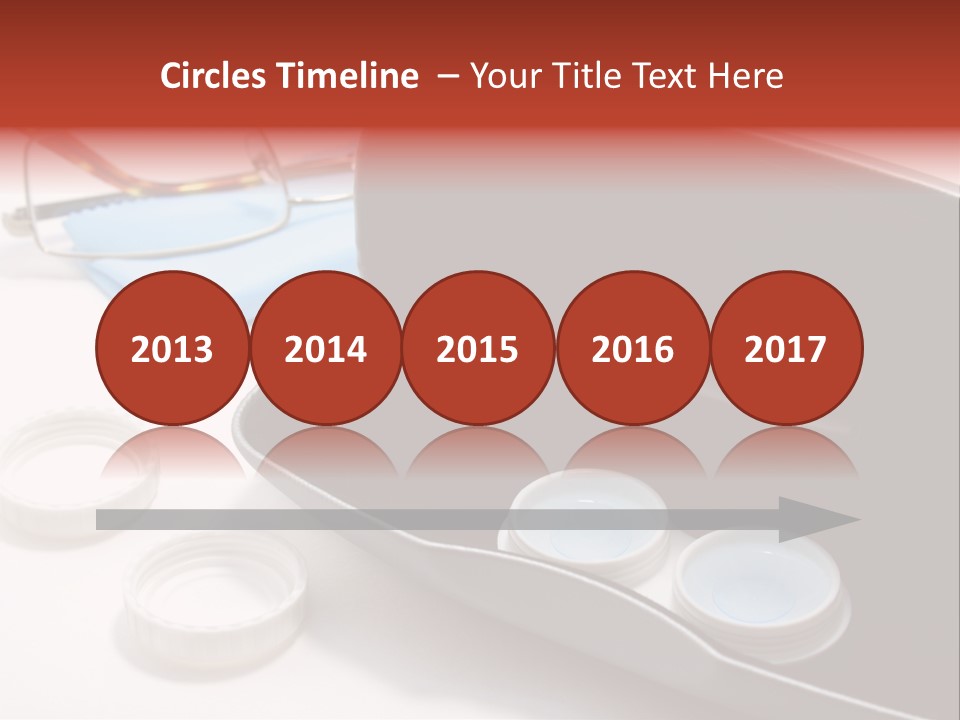 Circles Timeline – Your Title Text Here

2013

2014

2015

2016

2017